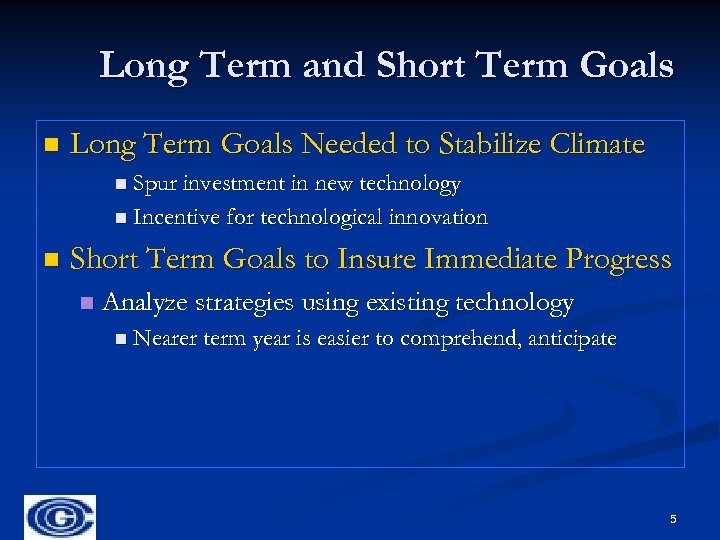 Long Term and Short Term Goals

Long Term Goals Needed to Stabilize Climate

Spur investment in new technology

Incentive for technological innovation

Short Term Goals to Insure Immediate Progress

Analyze strategies using existing technology

Nearer term year is easier to comprehend, anticipate

G

5